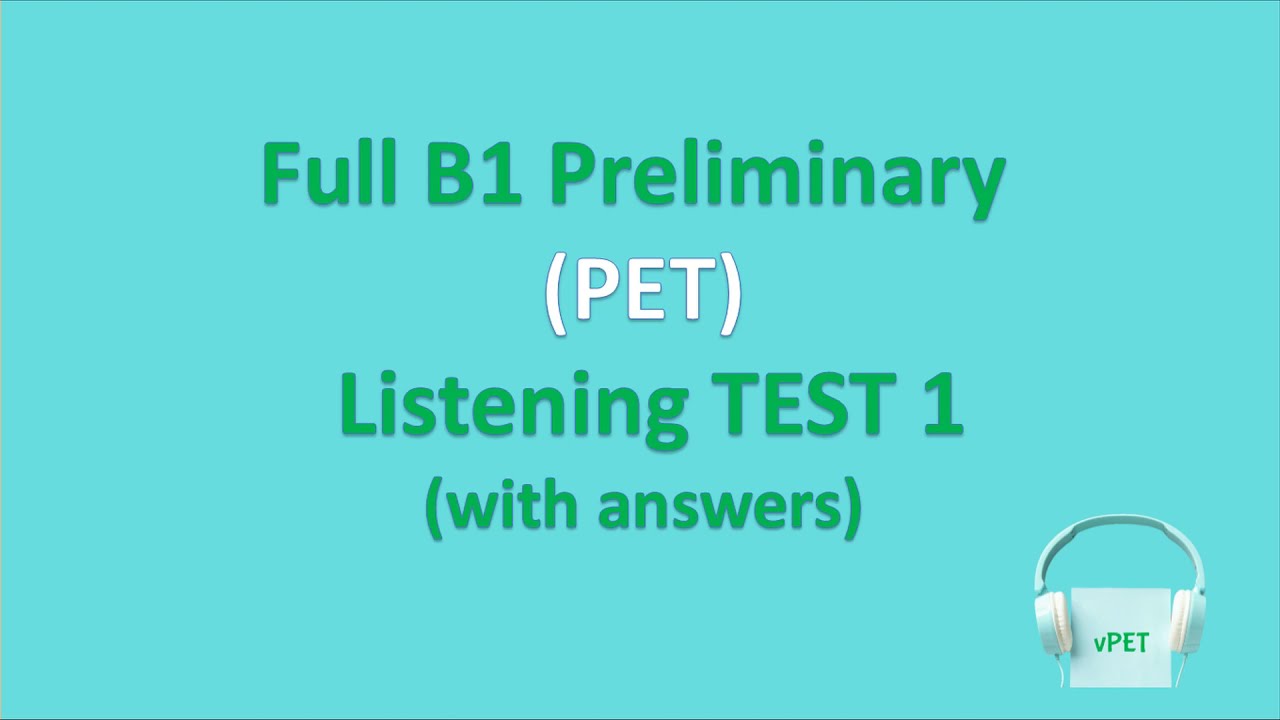 Full B1 Preliminary
(PET)
Listening TEST 1
(with answers)

vPET